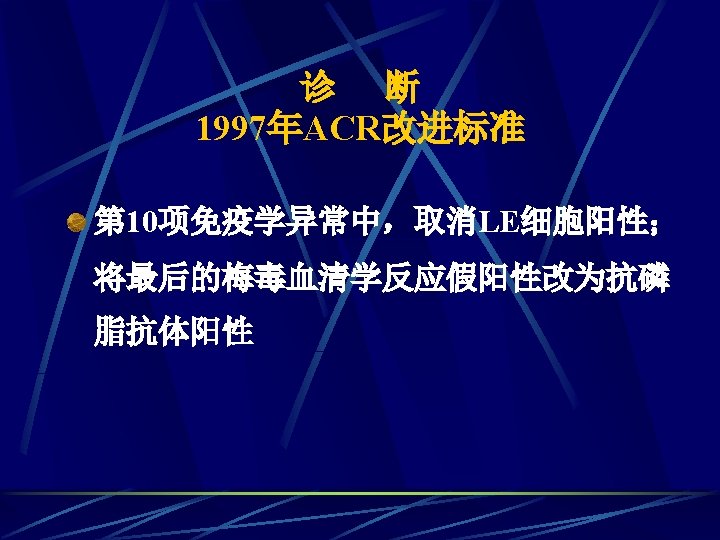 诊　断
1997年ACR改进标准

第10项免疫学异常中，取消LE细胞阳性；将最后的梅毒血清学反应假阳性改为抗磷脂抗体阳性